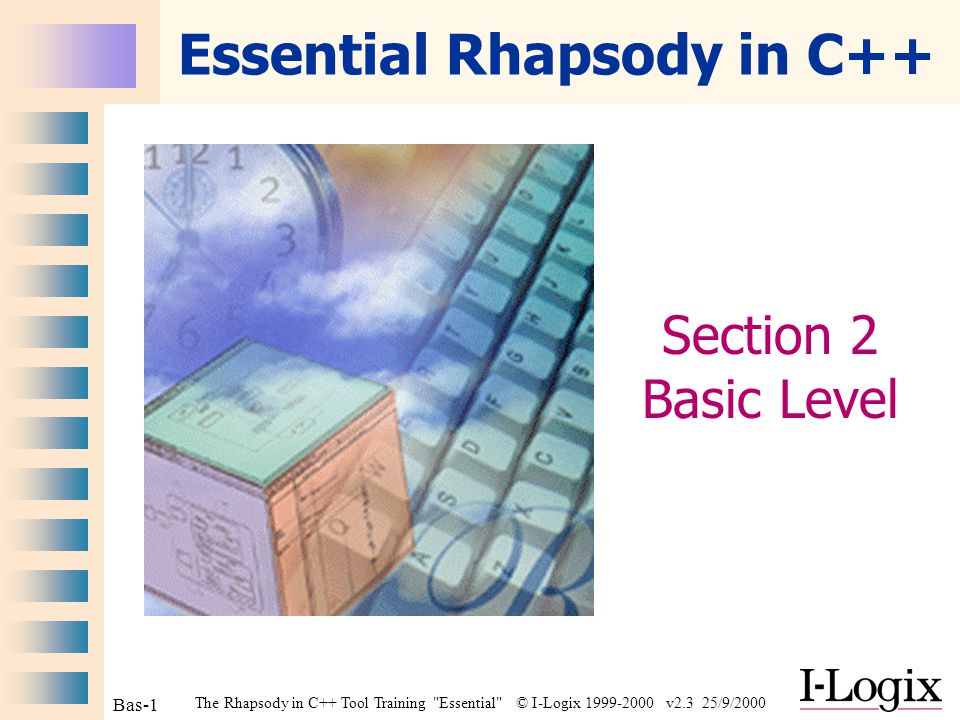 Essential Rhapsody in C++

Section 2
Basic Level

Bas-1

The Rhapsody in C++ Tool Training "Essential" © I-Logix 1999-2000 v2.3 25/9/2000

I-Logix